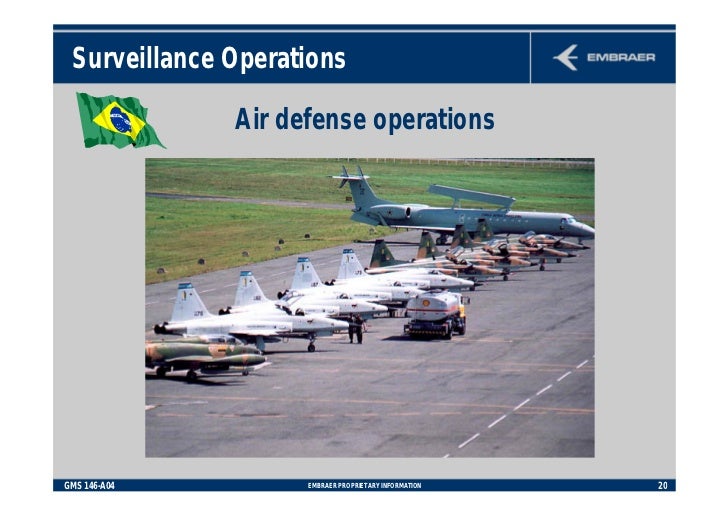 Surveillance Operations

EMBRAER

Air defense operations

GMS 146-A04

EMBRAER PROPRIETARY INFORMATION

20